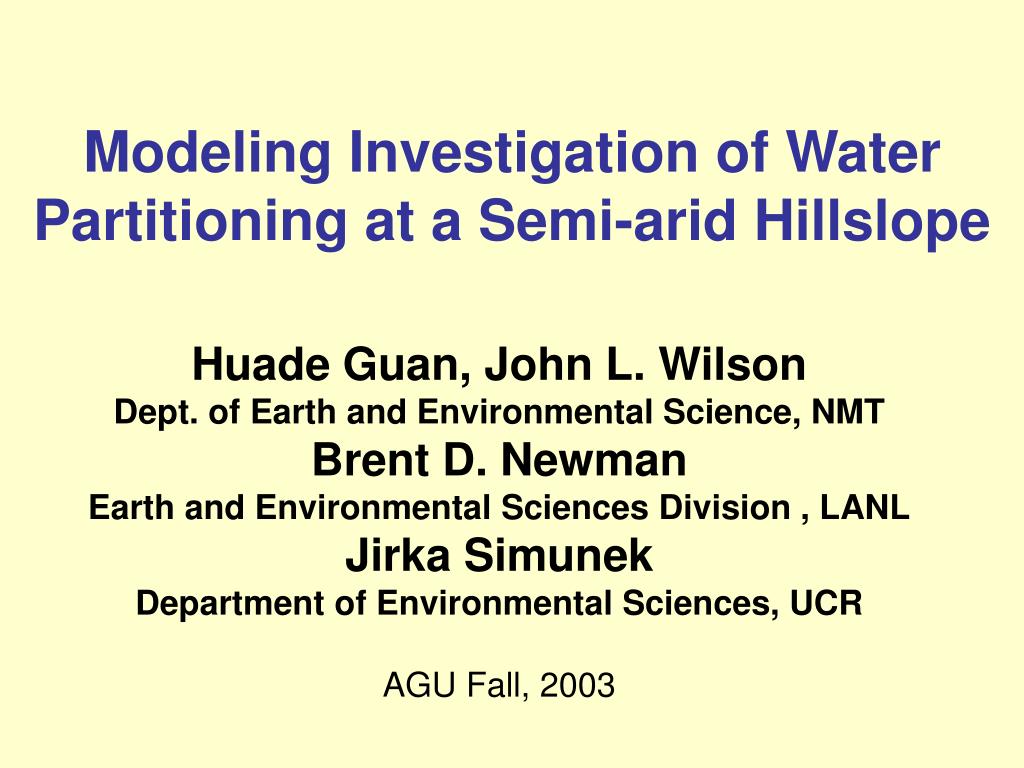 Modeling Investigation of Water Partitioning at a Semi-arid Hillslope

Huade Guan, John L. Wilson
Dept. of Earth and Environmental Science, NMT
Brent D. Newman
Earth and Environmental Sciences Division , LANL
Jirka Simunek
Department of Environmental Sciences, UCR

AGU Fall, 2003